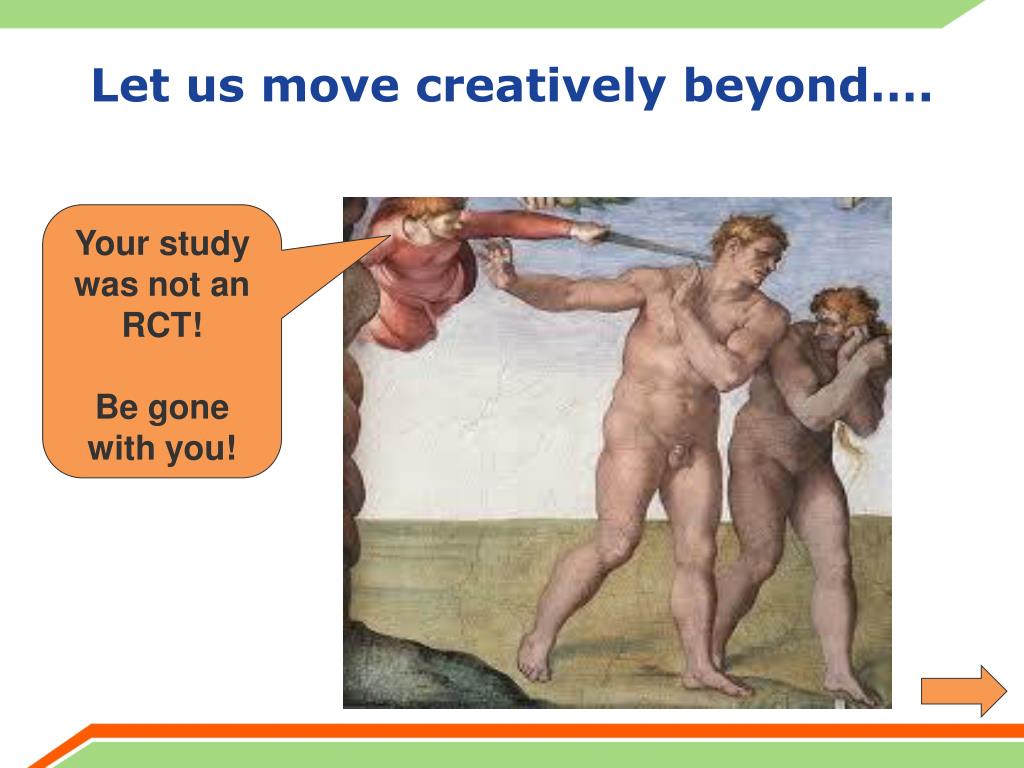 Let us move creatively beyond….

Your study was not an RCT!

Be gone with you!